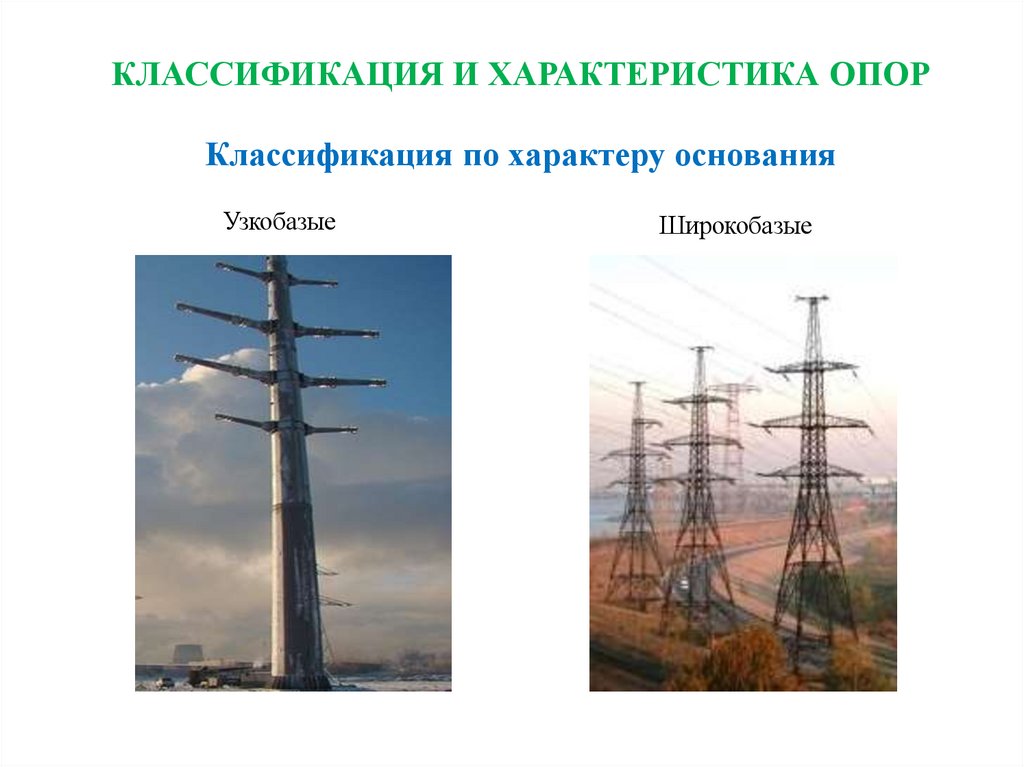 КЛАССИФИКАЦИЯ И ХАРАКТЕРИСТИКА ОПОР

Классификация по характеру основания

Узкобазые

Широкобазые